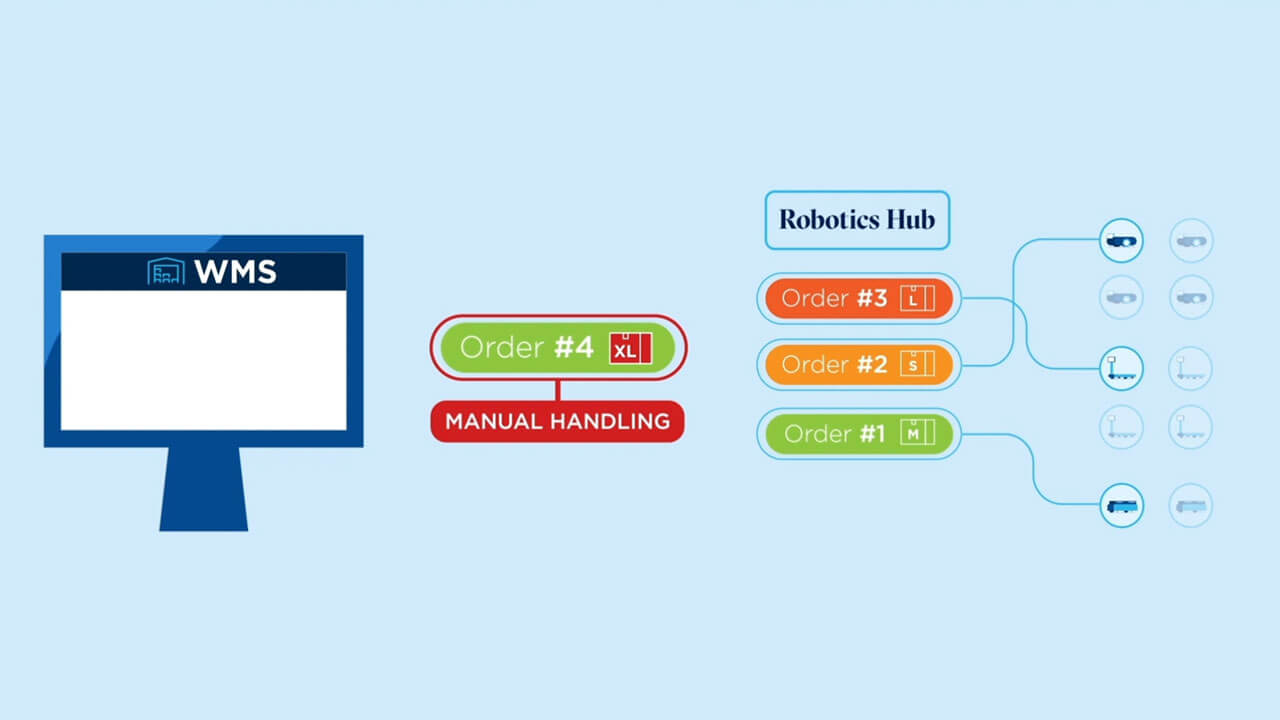 WMS

Order #4 XL

MANUAL HANDLING

Robotics Hub

Order #3 L

Order #2 S

Order #1 M